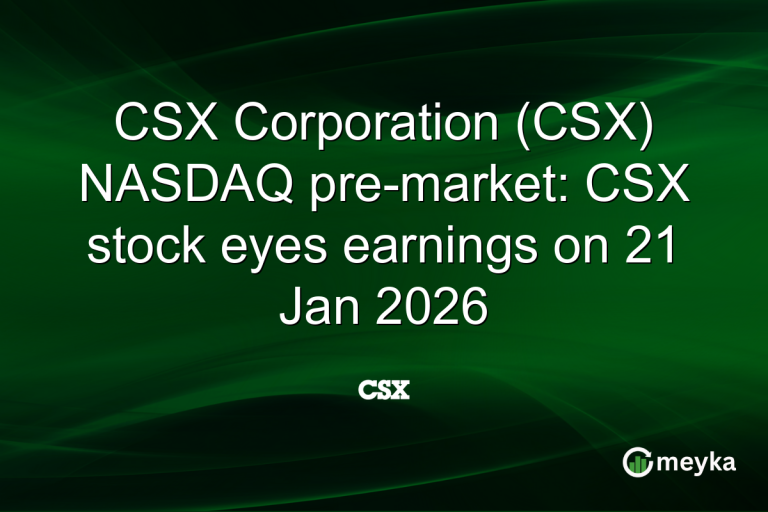 CSX Corporation (CSX) NASDAQ pre-market: CSX stock eyes earnings on 21 Jan 2026

CSX

meyka